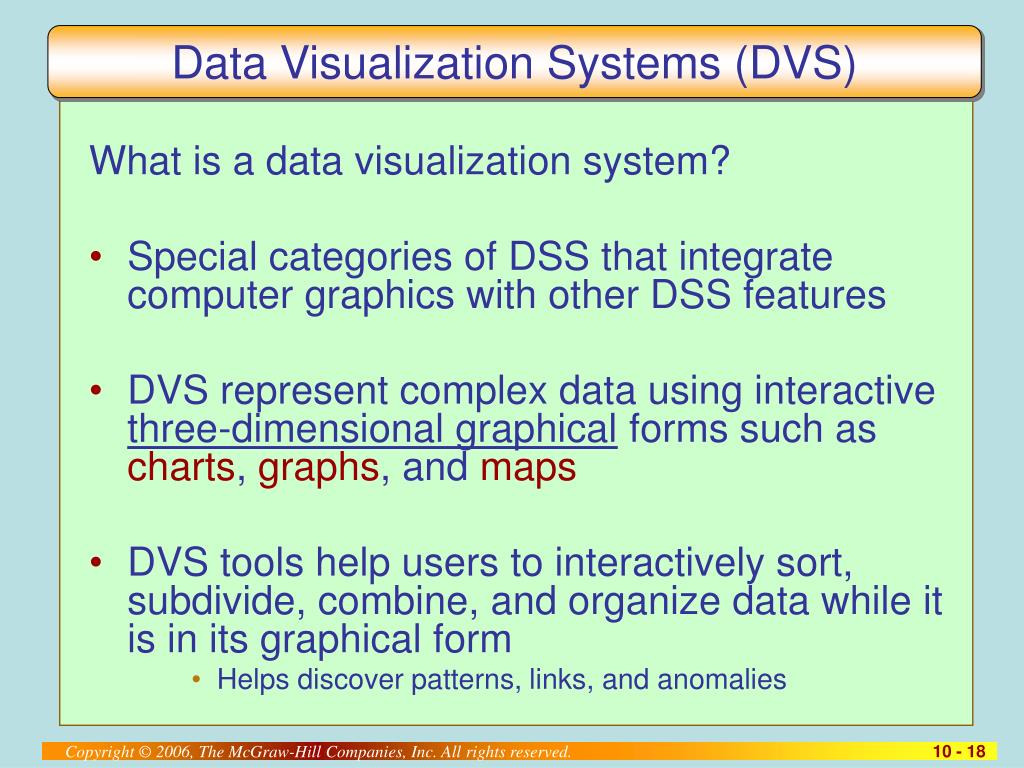 Data Visualization Systems (DVS)

What is a data visualization system?

• Special categories of DSS that integrate computer graphics with other DSS features

• DVS represent complex data using interactive three-dimensional graphical forms such as charts, graphs, and maps

• DVS tools help users to interactively sort, subdivide, combine, and organize data while it is in its graphical form
  • Helps discover patterns, links, and anomalies

Copyright © 2006, The McGraw-Hill Companies, Inc. All rights reserved.

10 - 18